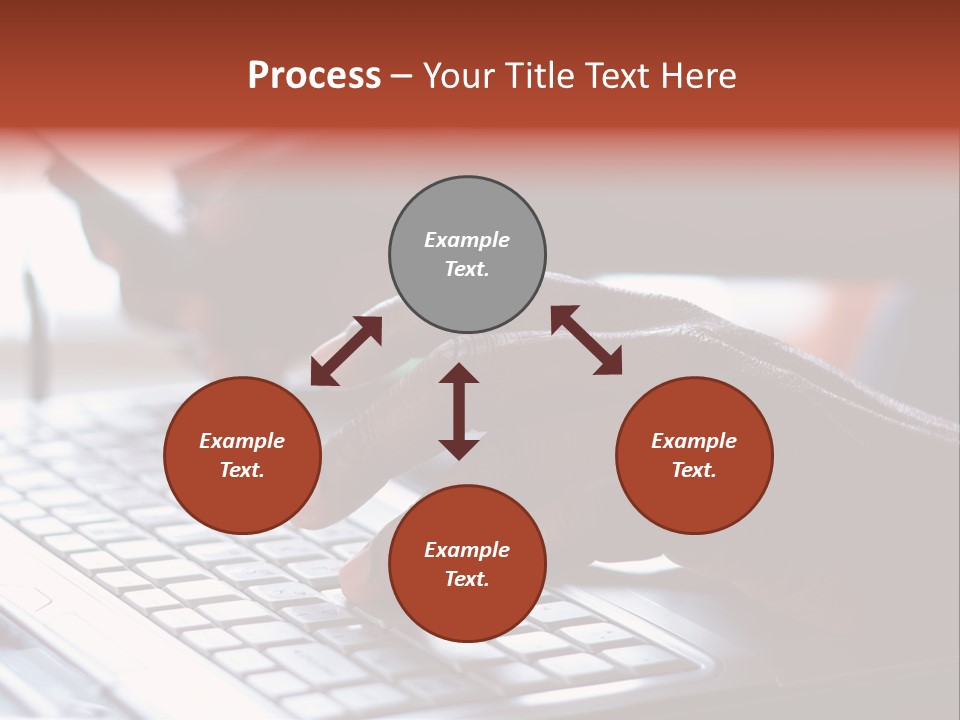 Process – Your Title Text Here

Example Text.

Example Text.

Example Text.

Example Text.